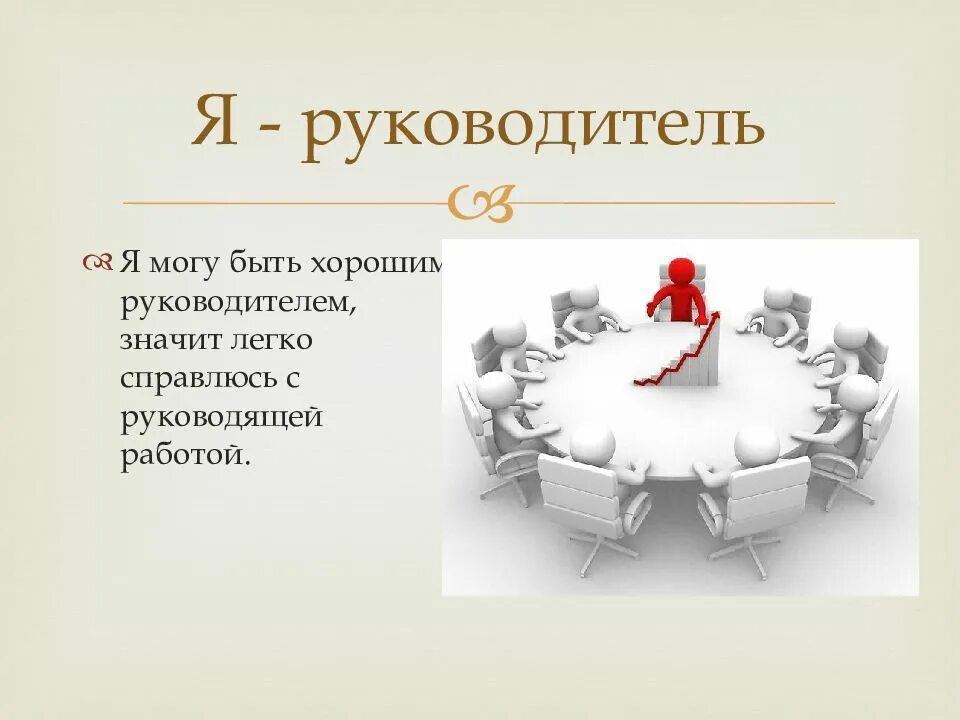 Я - руководитель

Я могу быть хорошим руководителем, значит легко справлюсь с руководящей работой.